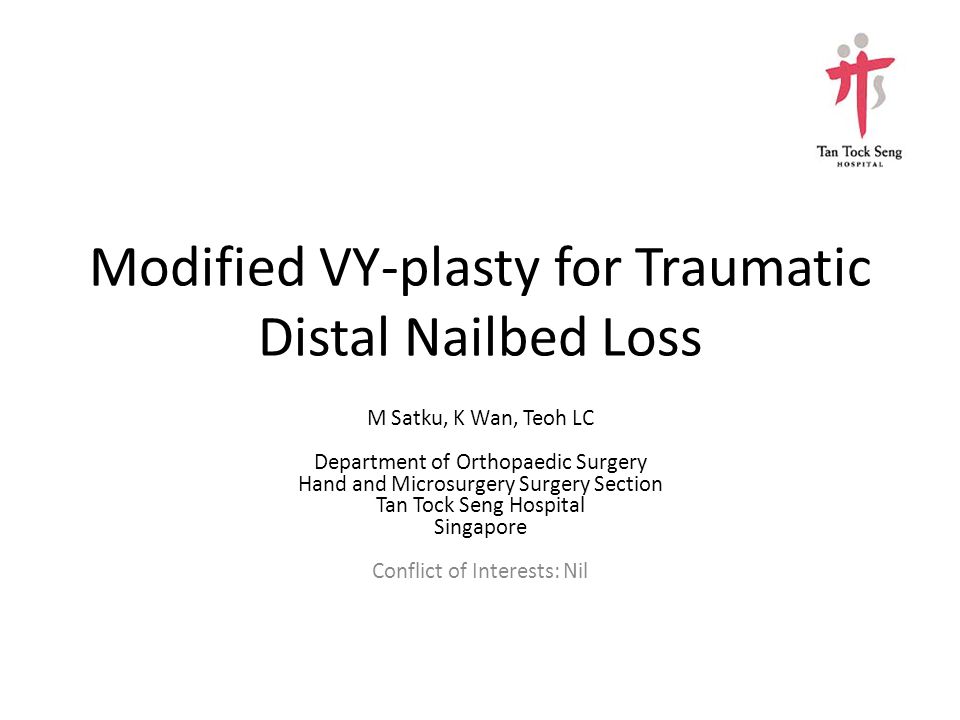 Tan Tock Seng
HOSPITAL

Modified VY-plasty for Traumatic Distal Nailbed Loss

M Satku, K Wan, Teoh LC

Department of Orthopaedic Surgery
Hand and Microsurgery Surgery Section
Tan Tock Seng Hospital
Singapore

Conflict of Interests: Nil